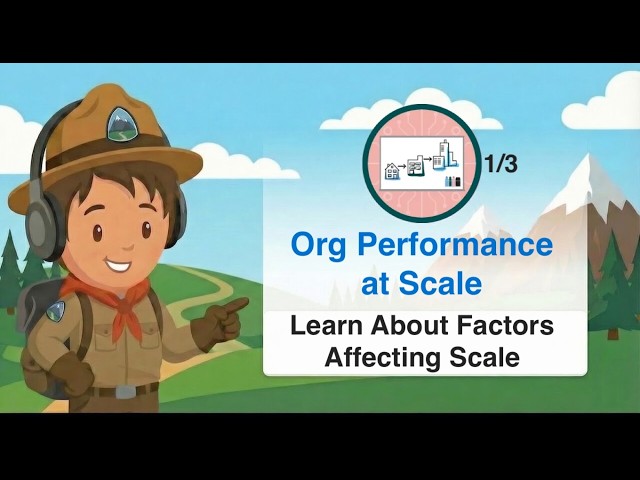 1/3

Org Performance at Scale

Learn About Factors Affecting Scale